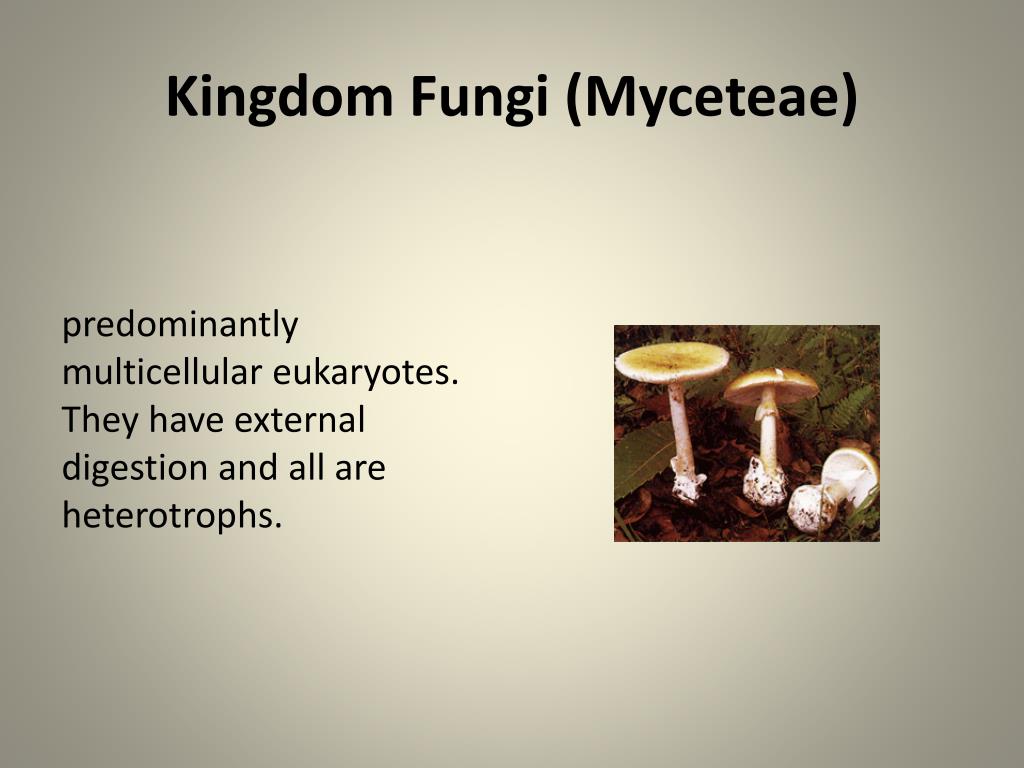 Kingdom Fungi (Myceteae)

predominantly multicellular eukaryotes. They have external digestion and all are heterotrophs.